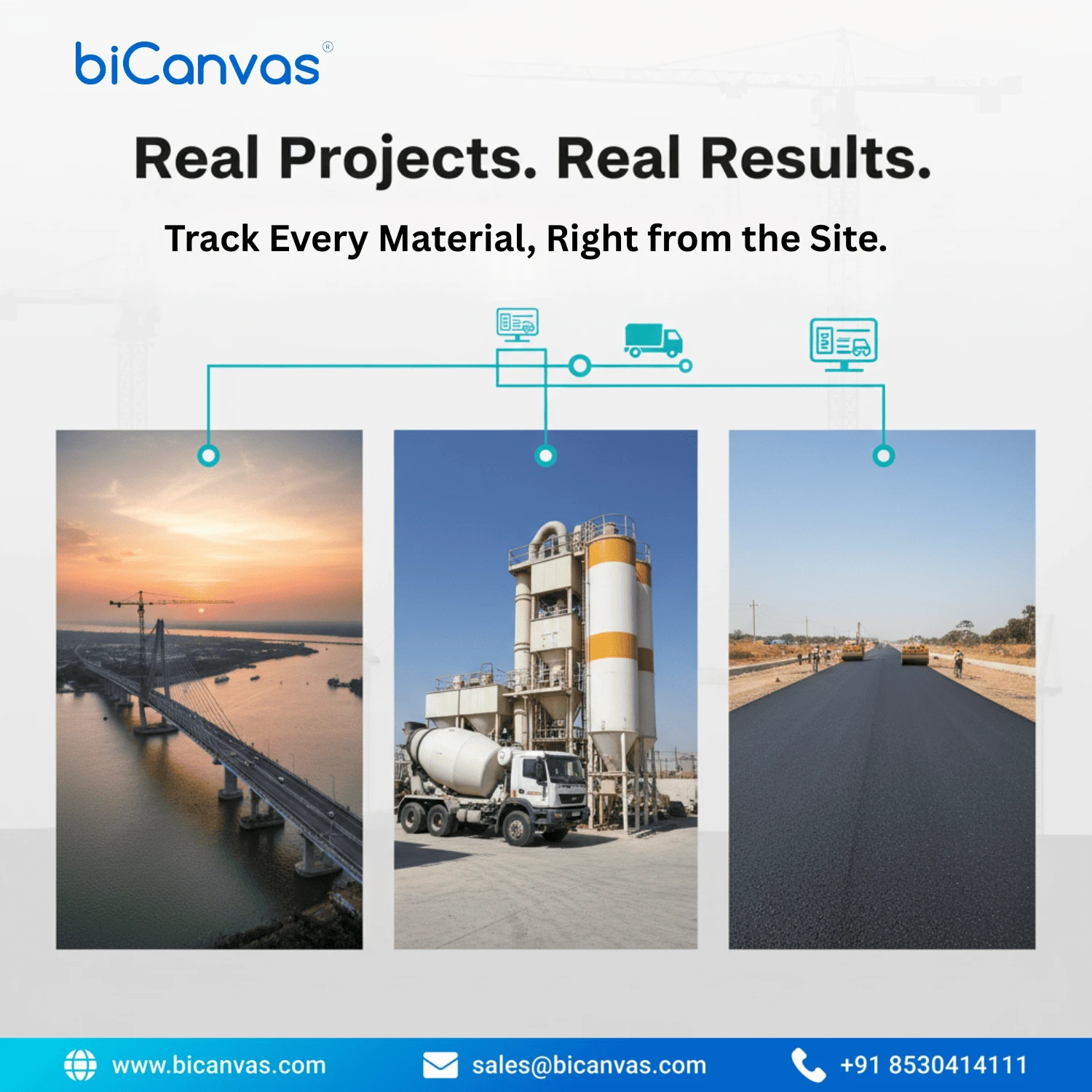 biCanvas®

Real Projects. Real Results.

Track Every Material, Right from the Site.

www.bicanvas.com sales@bicanvas.com +91 8530414111